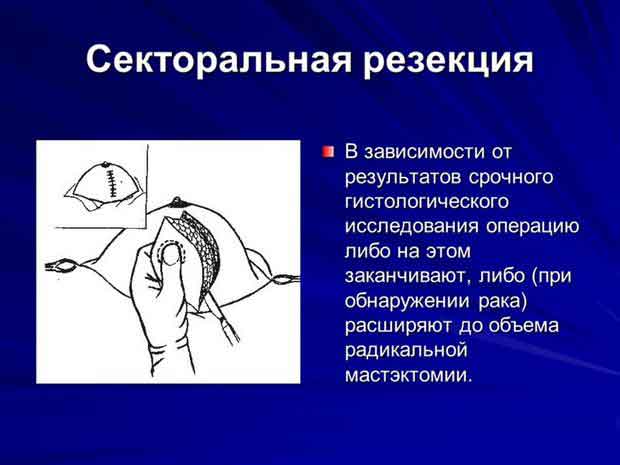 Секторальная резекция

В зависимости от результатов срочного гистологического исследования операцию либо на этом заканчивают, либо (при обнаружении рака) расширяют до объема радикальной мастэктомии.